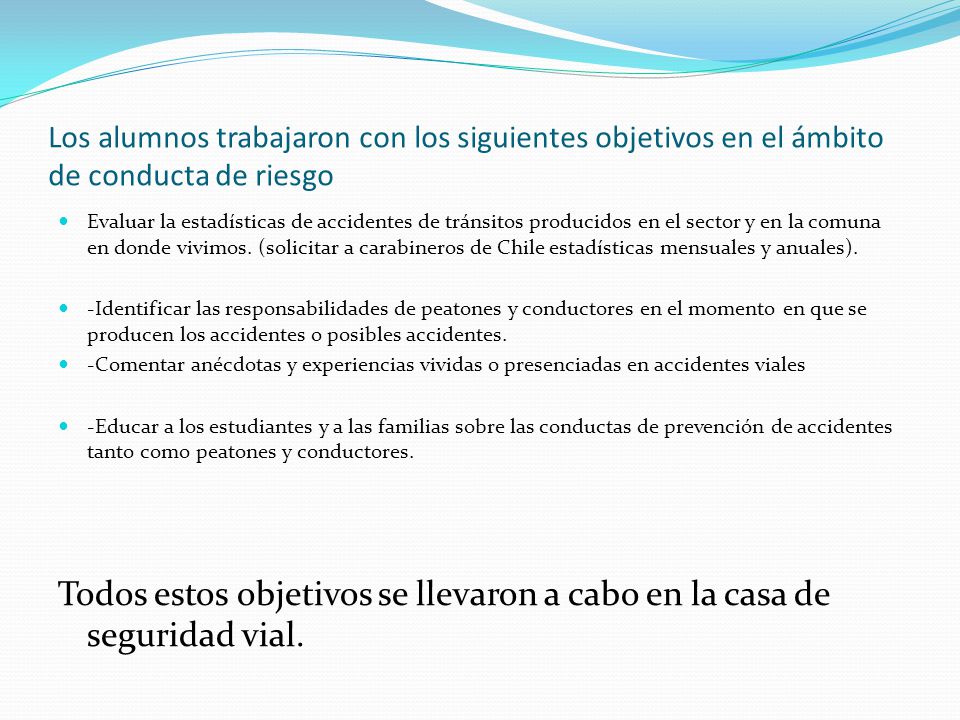 Los alumnos trabajaron con los siguientes objetivos en el ámbito de conducta de riesgo

- Evaluar la estadísticas de accidentes de tránsitos producidos en el sector y en la comuna en donde vivimos. (solicitar a carabineros de Chile estadísticas mensuales y anuales).

- -Identificar las responsabilidades de peatones y conductores en el momento en que se producen los accidentes o posibles accidentes.
- -Comentar anécdotas y experiencias vividas o presenciadas en accidentes viales

- -Educar a los estudiantes y a las familias sobre las conductas de prevención de accidentes tanto como peatones y conductores.

Todos estos objetivos se llevaron a cabo en la casa de seguridad vial.